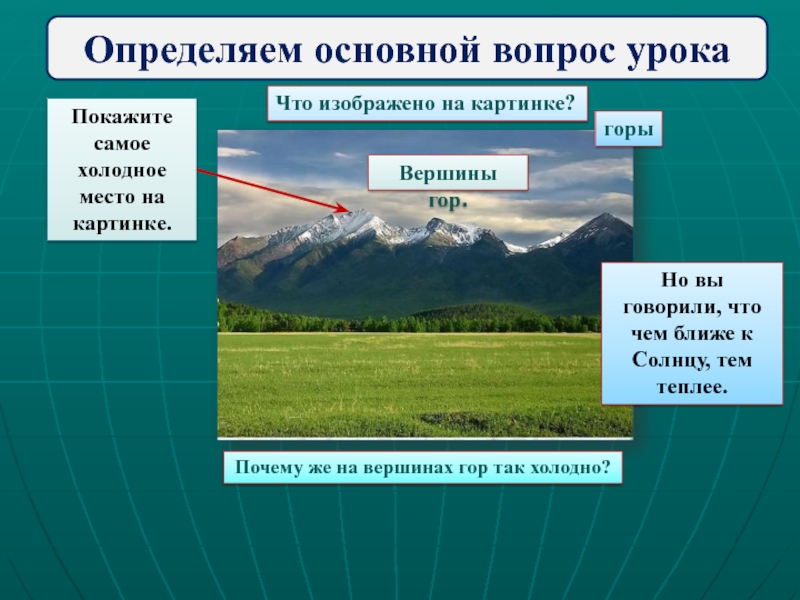 Определяем основной вопрос урока

Что изображено на картинке?

горы

Покажите самое холодное место на картинке.

Вершины гор.

Но вы говорили, что чем ближе к Солнцу, тем теплее.

Почему же на вершинах гор так холодно?